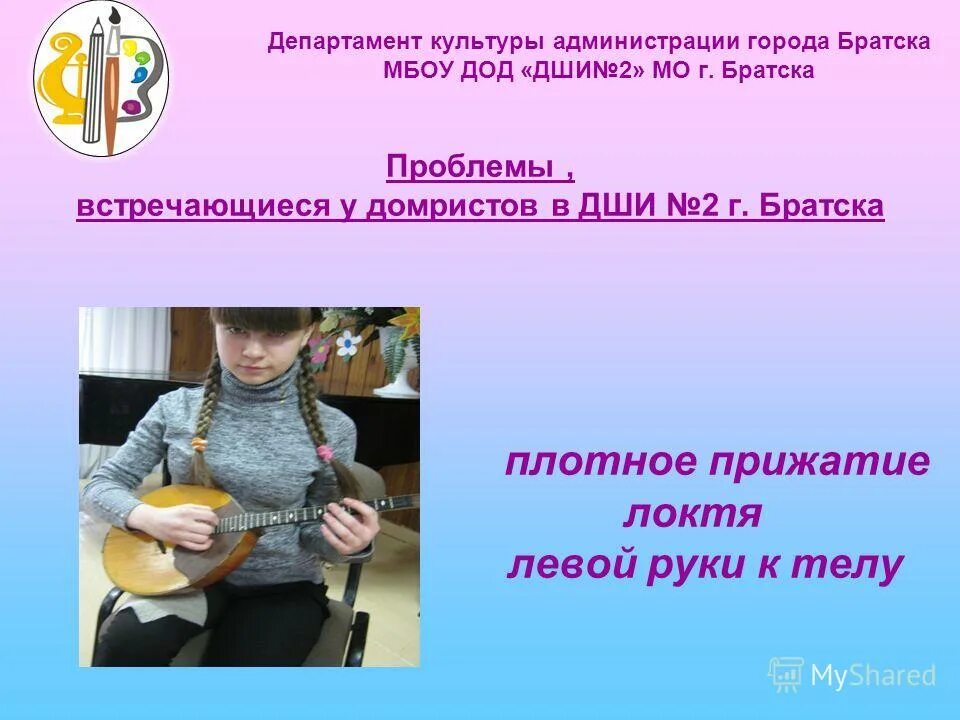 Департамент культуры администрации города Братска
МБОУ ДОД «ДШИ№2» МО г. Братска

Проблемы ,
встречающиеся у домристов в ДШИ №2 г. Братска

плотное прижатие локтя левой руки к телу

MyShared